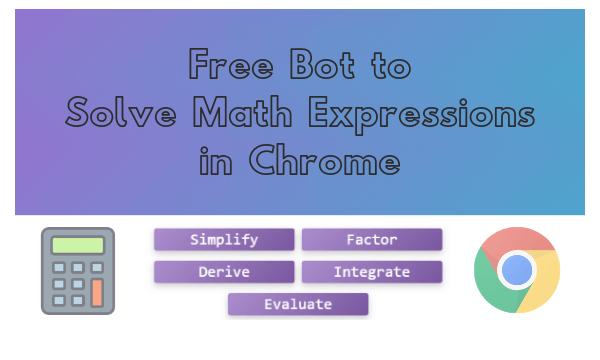 Free Bot to
Solve Math Expressions
in Chrome

Simplify
Factor
Derive
Integrate
Evaluate